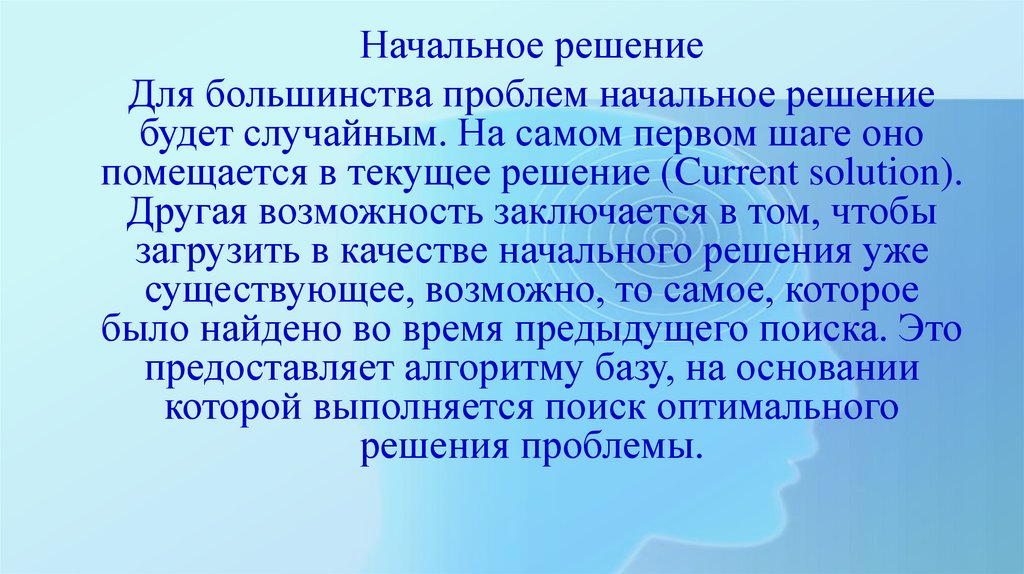 Начальное решение

Для большинства проблем начальное решение будет случайным. На самом первом шаге оно помещается в текущее решение (Current solution). Другая возможность заключается в том, чтобы загрузить в качестве начального решения уже существующее, возможно, то самое, которое было найдено во время предыдущего поиска. Это предоставляет алгоритму базу, на основании которой выполняется поиск оптимального решения проблемы.